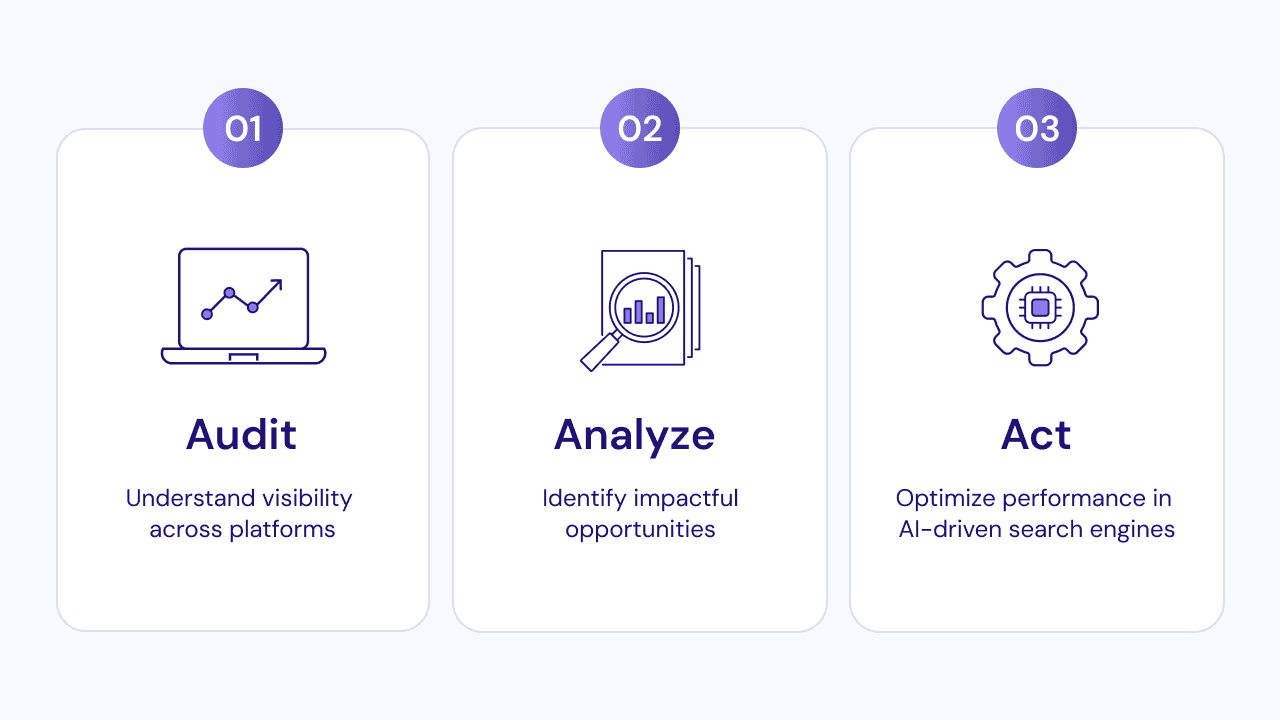 01

Audit

Understand visibility across platforms

02

Analyze

Identify impactful opportunities

03

Act

Optimize performance in AI-driven search engines